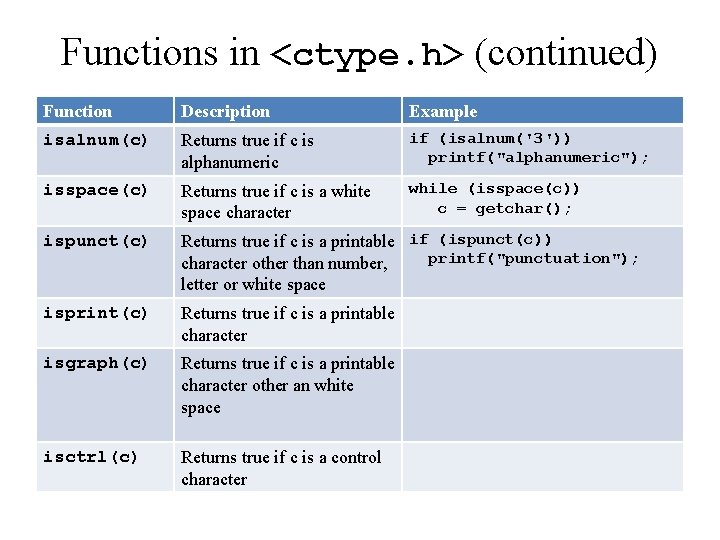 Functions in <ctype.h> (continued)

| Function | Description | Example |
|---|---|---|
| isalnum(c) | Returns true if c is alphanumeric | if (isalnum('3')) printf("alphanumeric"); |
| isspace(c) | Returns true if c is a white space character | while (isspace(c)) c = getchar(); |
| ispunct(c) | Returns true if c is a printable character other than number, letter or white space | if (ispunct(c)) printf("punctuation"); |
| isprint(c) | Returns true if c is a printable character | |
| isgraph(c) | Returns true if c is a printable character other an white space | |
| isctrl(c) | Returns true if c is a control character | |